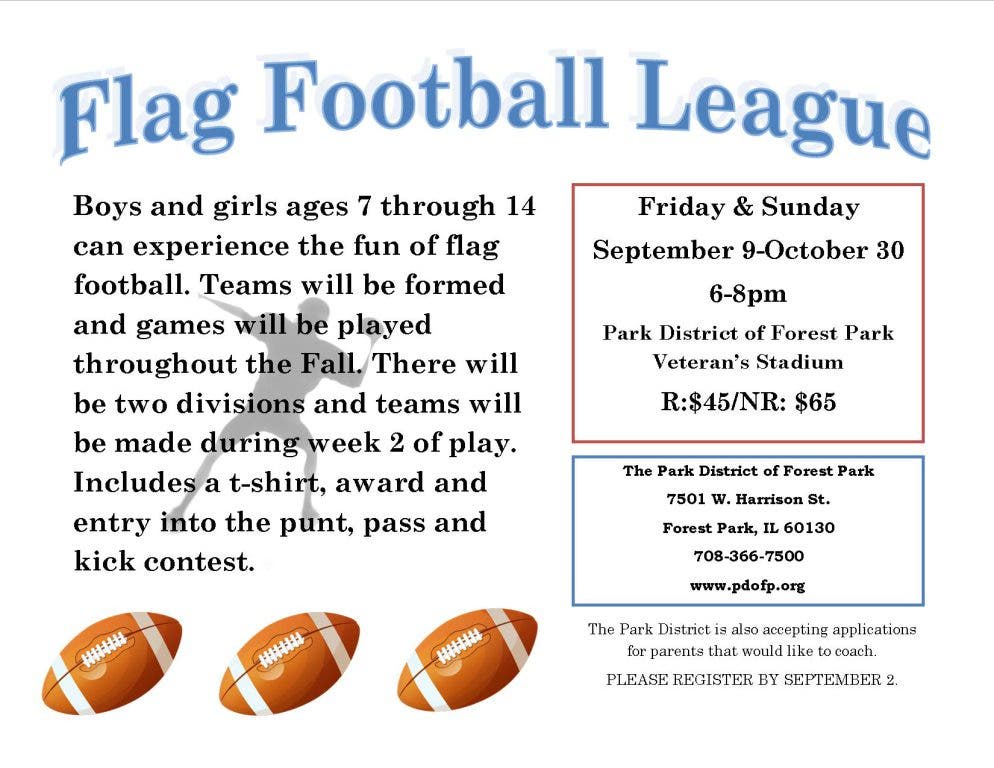 Flag Football League

Boys and girls ages 7 through 14 can experience the fun of flag football. Teams will be formed and games will be played throughout the Fall. There will be two divisions and teams will be made during week 2 of play. Includes a t-shirt, award and entry into the punt, pass and kick contest.

Friday & Sunday
September 9-October 30
6-8pm
Park District of Forest Park
Veteran's Stadium
R:$45/NR: $65

The Park District of Forest Park
7501 W. Harrison St.
Forest Park, IL 60130
708-366-7500
www.pdofp.org

The Park District is also accepting applications for parents that would like to coach.

PLEASE REGISTER BY SEPTEMBER 2.